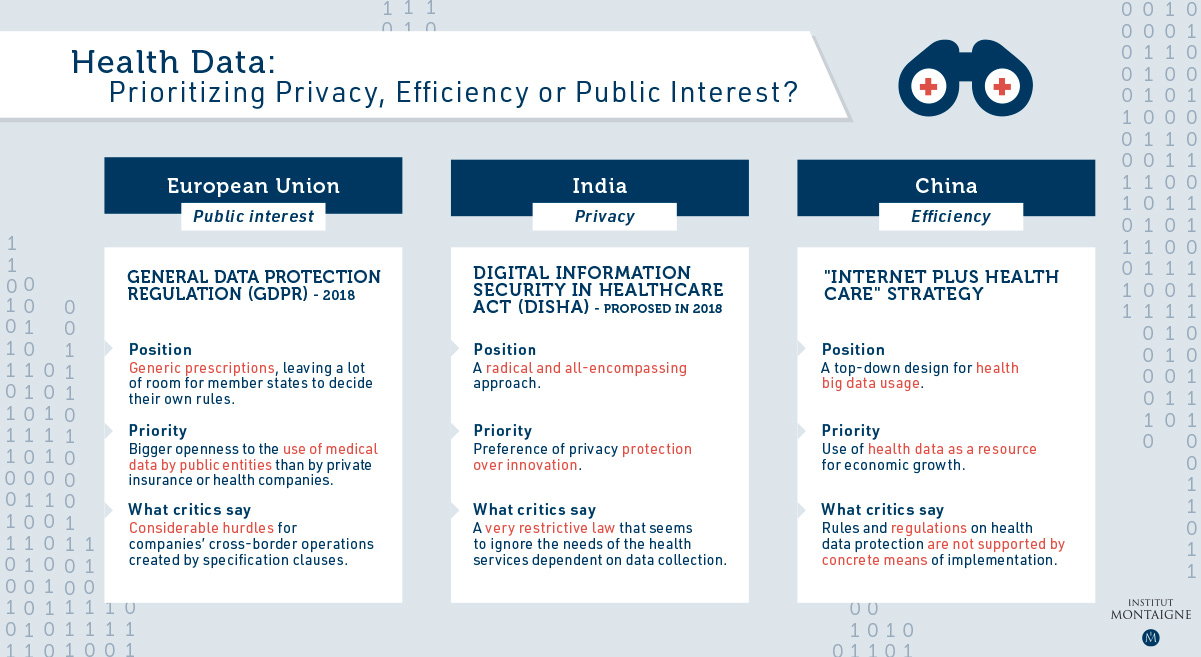 Health Data:
Prioritizing Privacy, Efficiency or Public Interest?

European Union
Public interest

GENERAL DATA PROTECTION REGULATION (GDPR) - 2018

Position
Generic prescriptions, leaving a lot of room for member states to decide their own rules.

Priority
Bigger openness to the use of medical data by public entities than by private insurance or health companies.

What critics say
Considerable hurdles for companies' cross-border operations created by specification clauses.

India
Privacy

DIGITAL INFORMATION SECURITY IN HEALTHCARE ACT (DISHA) - PROPOSED IN 2018

Position
A radical and all-encompassing approach.

Priority
Preference of privacy protection over innovation.

What critics say
A very restrictive law that seems to ignore the needs of the health services dependent on data collection.

China
Efficiency

"INTERNET PLUS HEALTH CARE" STRATEGY

Position
A top-down design for health big data usage.

Priority
Use of health data as a resource for economic growth.

What critics say
Rules and regulations on health data protection are not supported by concrete means of implementation.

INSTITUT MONTAIGNE
M